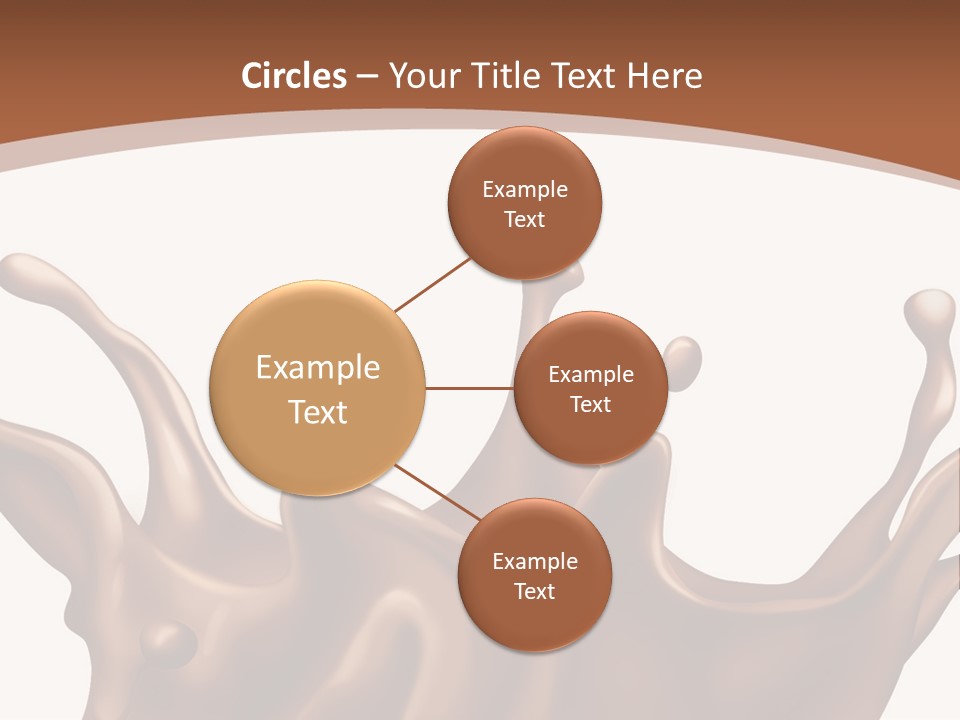 Circles – Your Title Text Here

Example Text

Example Text

Example Text

Example Text